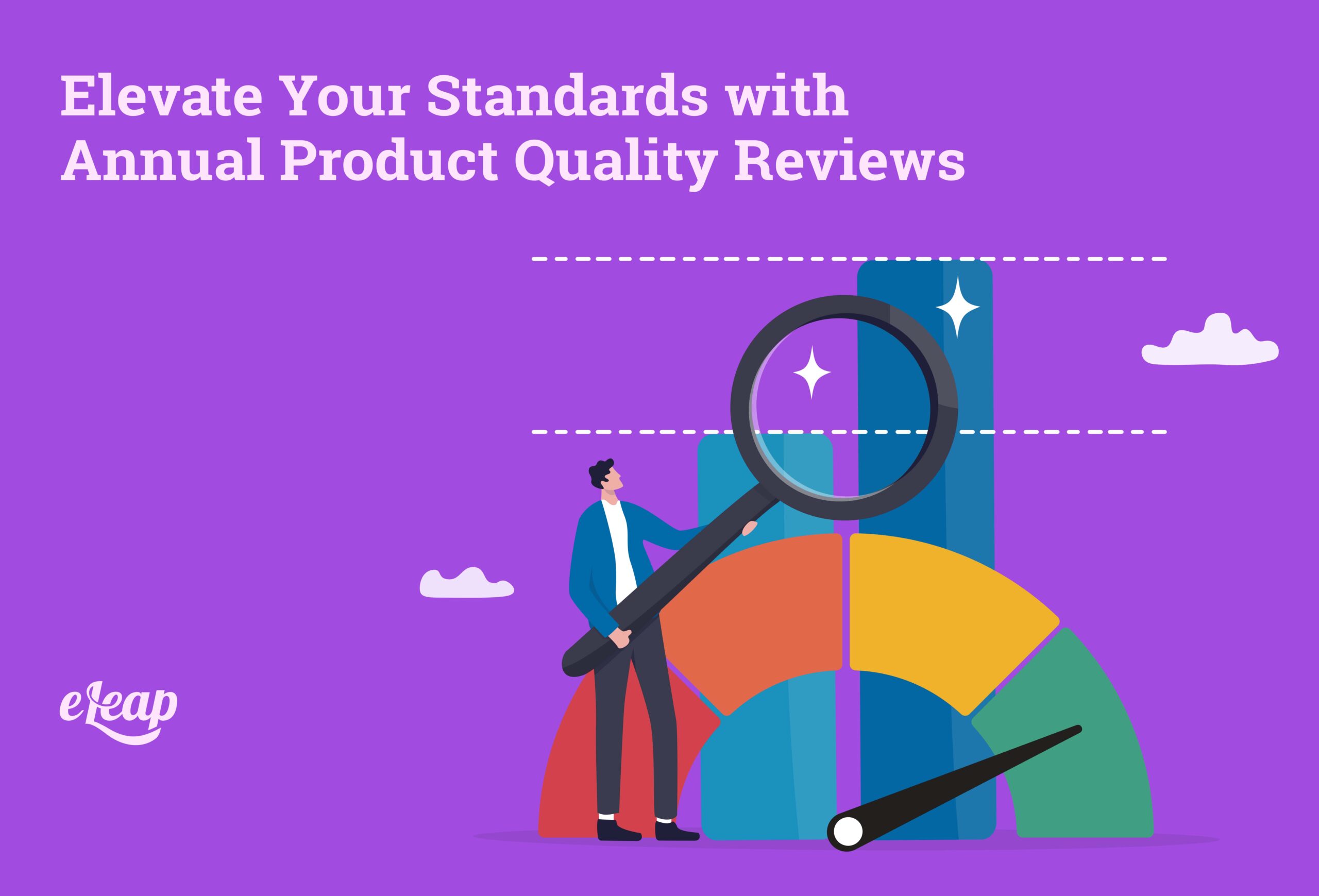 Elevate Your Standards with Annual Product Quality Reviews

eLeap